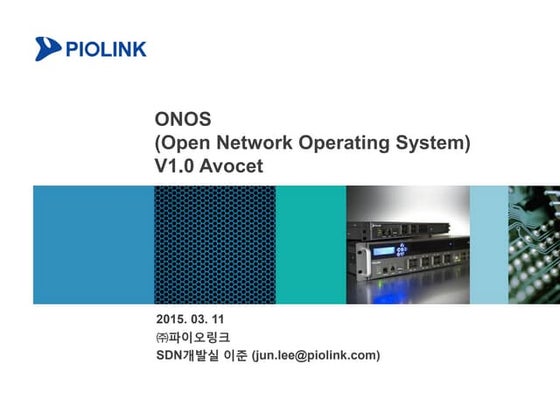 PIOLINK

ONOS
(Open Network Operating System)
V1.0 Avocet

2015. 03. 11
㈜파이오링크
SDN개발실 이준 (jun.lee@piolink.com)